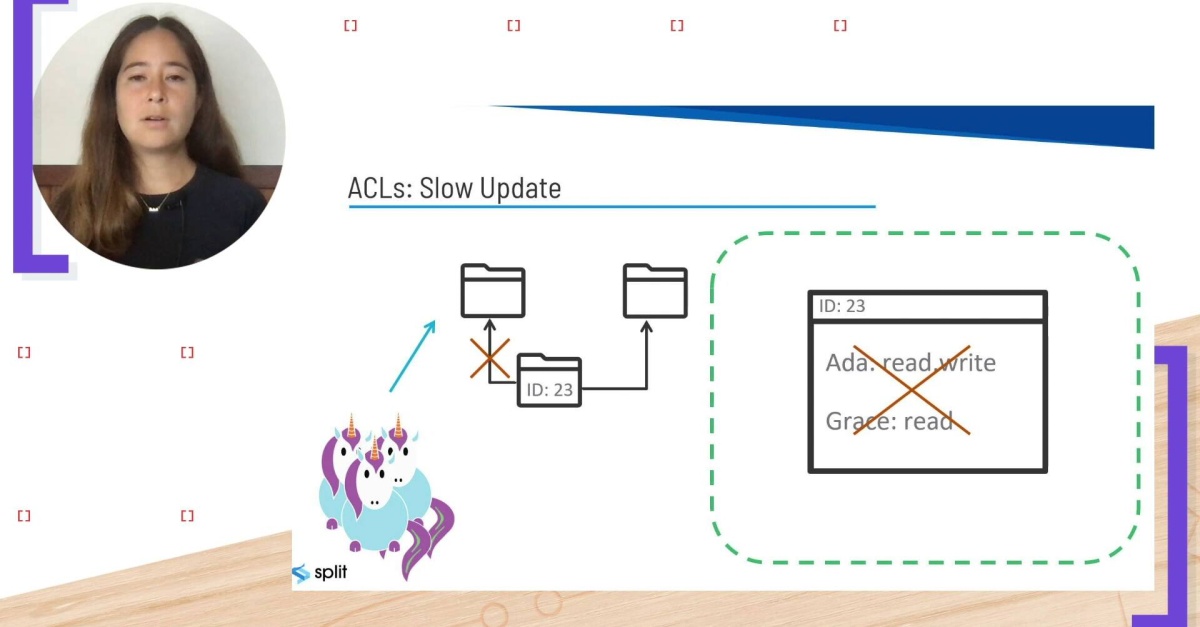 ACLs: Slow Update

ID: 23

ID: 23

Ada: read,write

Grace: read

split